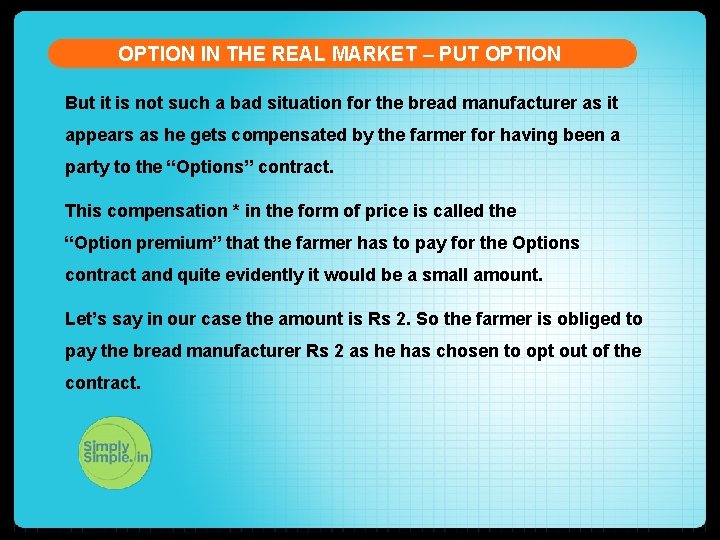 OPTION IN THE REAL MARKET – PUT OPTION

But it is not such a bad situation for the bread manufacturer as it appears as he gets compensated by the farmer for having been a party to the “Options” contract.

This compensation * in the form of price is called the “Option premium” that the farmer has to pay for the Options contract and quite evidently it would be a small amount.

Let’s say in our case the amount is Rs 2. So the farmer is obliged to pay the bread manufacturer Rs 2 as he has chosen to opt out of the contract.

Simply Simple.in